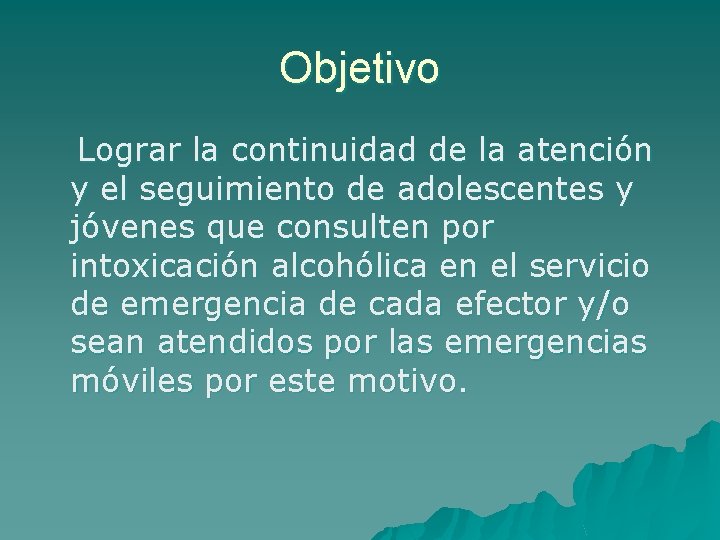 Objetivo

Lograr la continuidad de la atención y el seguimiento de adolescentes y jóvenes que consulten por intoxicación alcohólica en el servicio de emergencia de cada efector y/o sean atendidos por las emergencias móviles por este motivo.